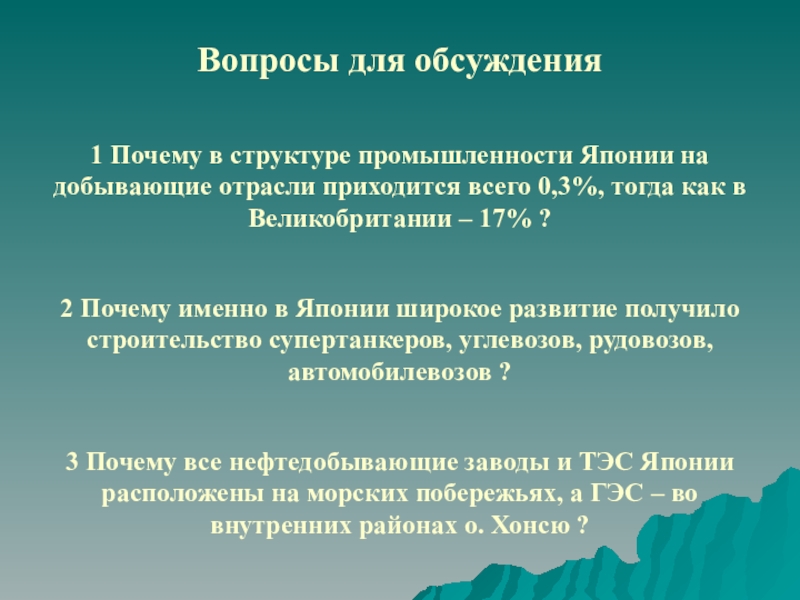 Вопросы для обсуждения

1 Почему в структуре промышленности Японии на добывающие отрасли приходится всего 0,3%, тогда как в Великобритании – 17% ?

2 Почему именно в Японии широкое развитие получило строительство супертанкеров, углевозов, рудовозов, автомобилевозов ?

3 Почему все нефтедобывающие заводы и ТЭС Японии расположены на морских побережьях, а ГЭС – во внутренних районах о. Хонсю ?